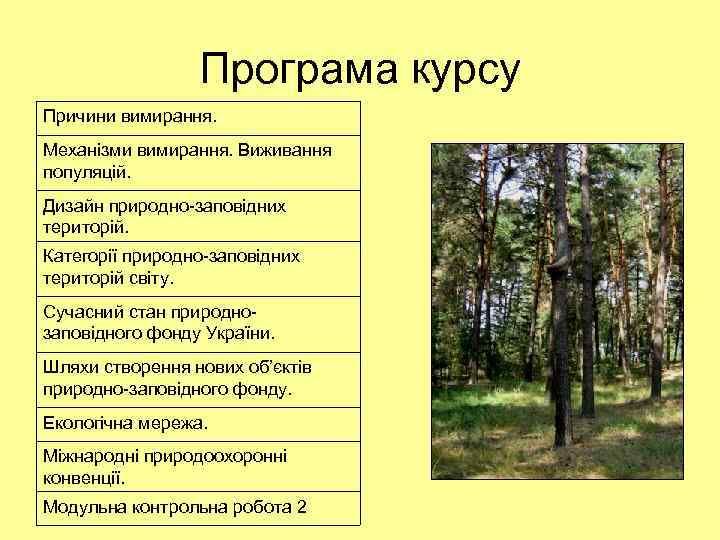 Програма курсу

| Причини вимирання. |
|---|
| Механізми вимирання. Виживання популяцій. |
| Дизайн природно-заповідних територій. |
| Категорії природно-заповідних територій світу. |
| Сучасний стан природно-заповідного фонду України. |
| Шляхи створення нових об'єктів природно-заповідного фонду. |
| Екологічна мережа. |
| Міжнародні природоохоронні конвенції. |
| Модульна контрольна робота 2 |